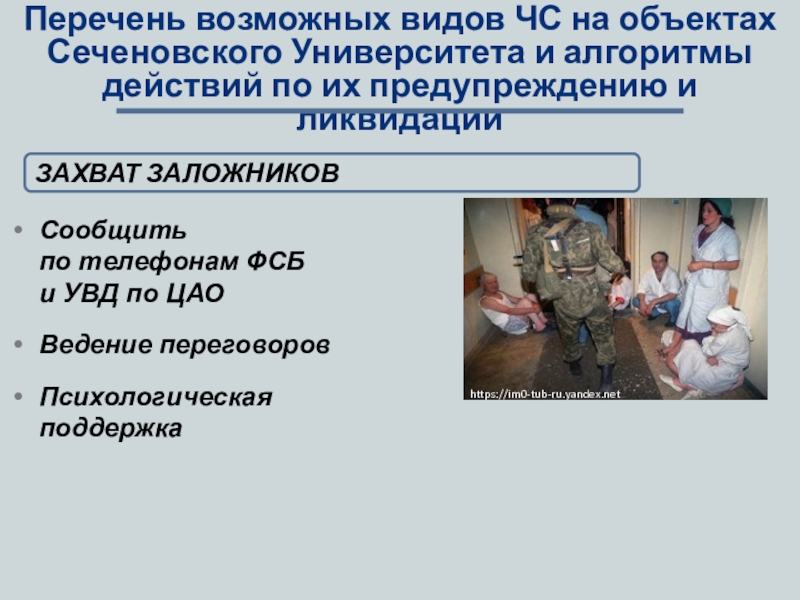 Перечень возможных видов ЧС на объектах Сеченовского Университета и алгоритмы действий по их предупреждению и ликвидации

ЗАХВАТ ЗАЛОЖНИКОВ

• Сообщить по телефонам ФСБ и УВД по ЦАО

• Ведение переговоров

• Психологическая поддержка

https://im0-tub-ru.yandex.net